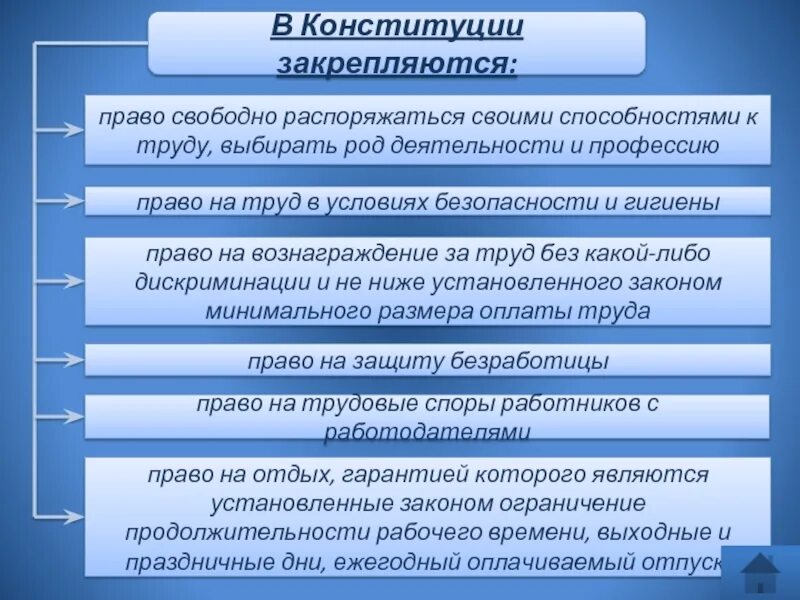 В Конституции закрепляются:

право свободно распоряжаться своими способностями к труду, выбирать род деятельности и профессию

право на труд в условиях безопасности и гигиены

право на вознаграждение за труд без какой-либо дискриминации и не ниже установленного законом минимального размера оплаты труда

право на защиту безработицы

право на трудовые споры работников с работодателями

право на отдых, гарантией которого являются установленные законом ограничение продолжительности рабочего времени, выходные и праздничные дни, ежегодный оплачиваемый отпуск